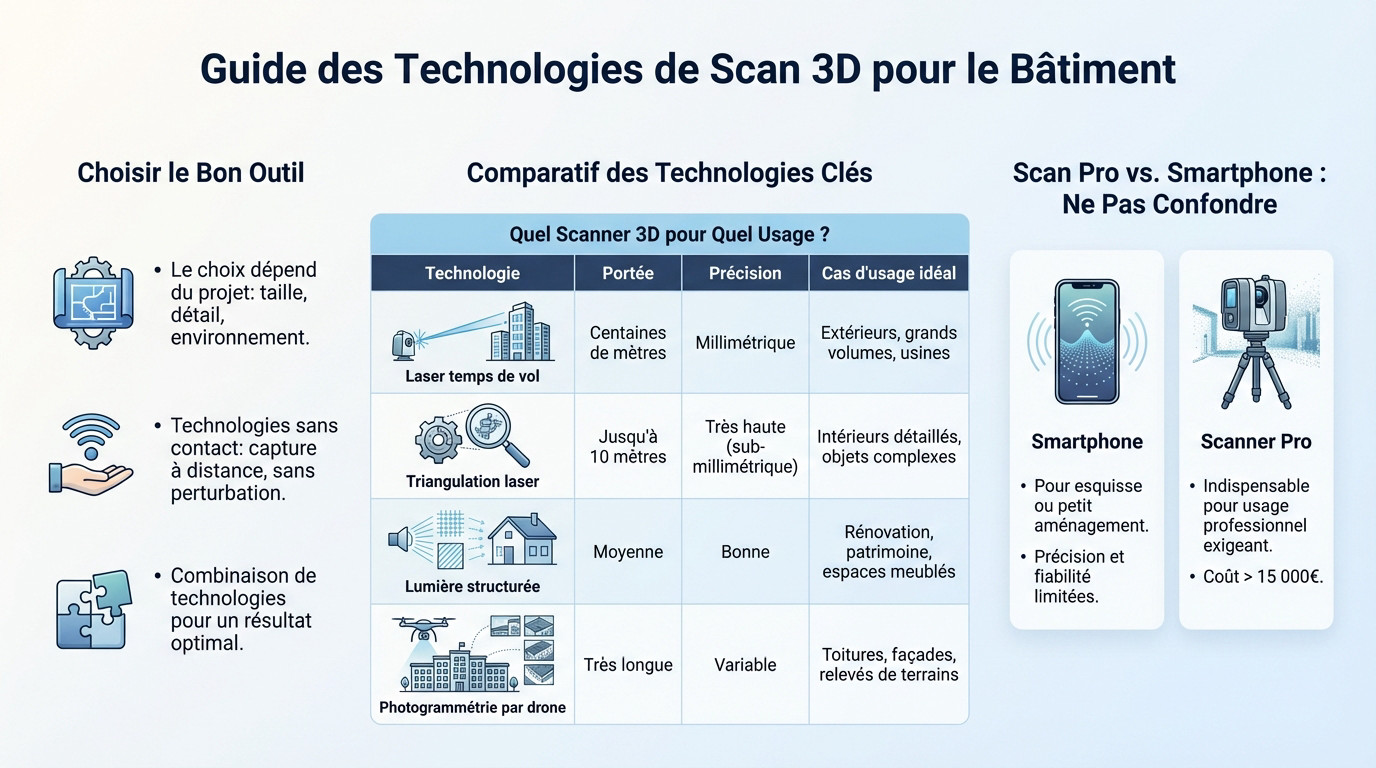 Guide des Technologies de Scan 3D pour le Bâtiment

Choisir le Bon Outil

• Le choix dépend du projet: taille, détail, environnement.

• Technologies sans contact: capture à distance, sans perturbation.

• Combinaison de technologies pour un résultat optimal.

Comparatif des Technologies Clés

Quel Scanner 3D pour Quel Usage ?

| Technologie | Portée | Précision | Cas d'usage idéal |
|---|---|---|---|
| Laser temps de vol | Centaines de mètres | Millimétrique | Extérieurs, grands volumes, usines |
| Triangulation laser | Jusqu'à 10 mètres | Très haute (sub-millimétrique) | Intérieurs détaillés, objets complexes |
| Lumière structurée | Moyenne | Bonne | Rénovation, patrimoine, espaces meublés |
| Photogrammétrie par drone | Très longue | Variable | Toitures, façades, relevés de terrains |

Scan Pro vs. Smartphone : Ne Pas Confondre

Smartphone

• Pour esquisse ou petit aménagement.

• Précision et fiabilité limitées.

Scanner Pro

• Indispensable pour usage professionnel exigeant.

• Coût > 15 000€.